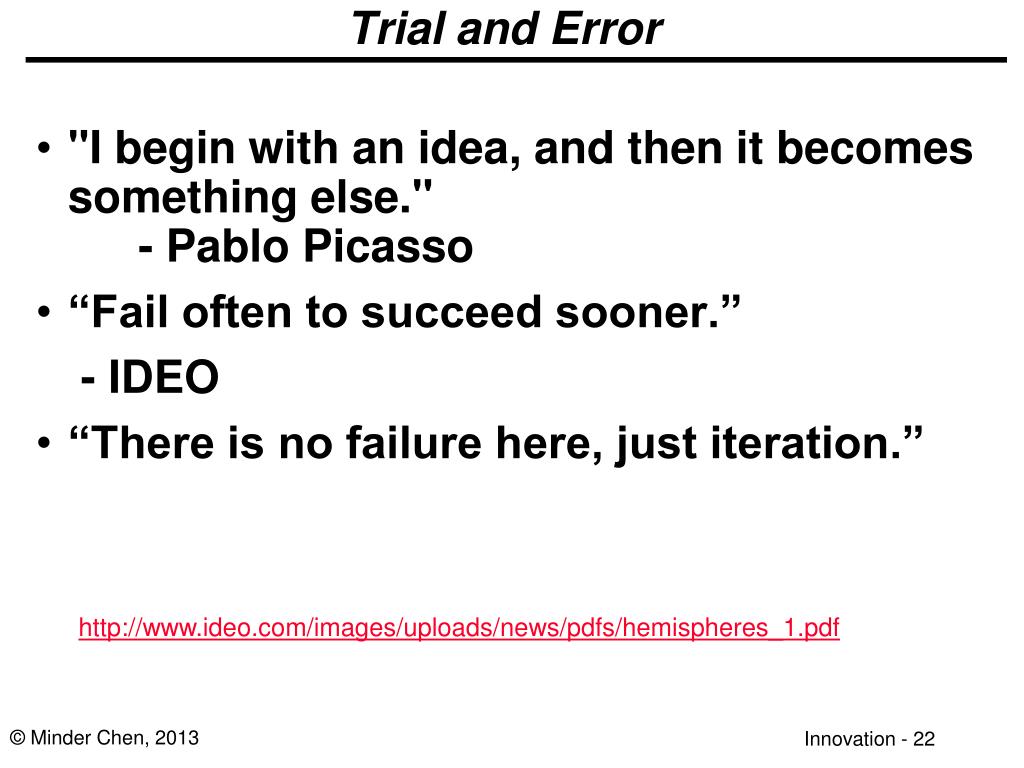 Trial and Error

• "I begin with an idea, and then it becomes something else."
- Pablo Picasso

• “Fail often to succeed sooner.”
- IDEO

• “There is no failure here, just iteration.”

http://www.ideo.com/images/uploads/news/pdfs/hemispheres_1.pdf

© Minder Chen, 2013

Innovation - 22